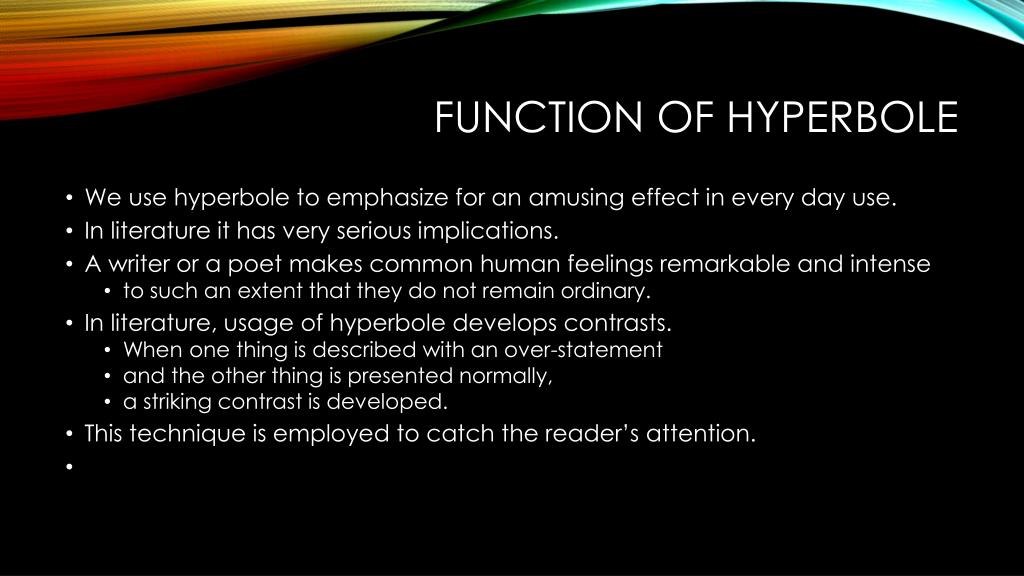 FUNCTION OF HYPERBOLE

• We use hyperbole to emphasize for an amusing effect in every day use.
• In literature it has very serious implications.
• A writer or a poet makes common human feelings remarkable and intense
  • to such an extent that they do not remain ordinary.
• In literature, usage of hyperbole develops contrasts.
  • When one thing is described with an over-statement
  • and the other thing is presented normally,
  • a striking contrast is developed.
• This technique is employed to catch the reader's attention.
•